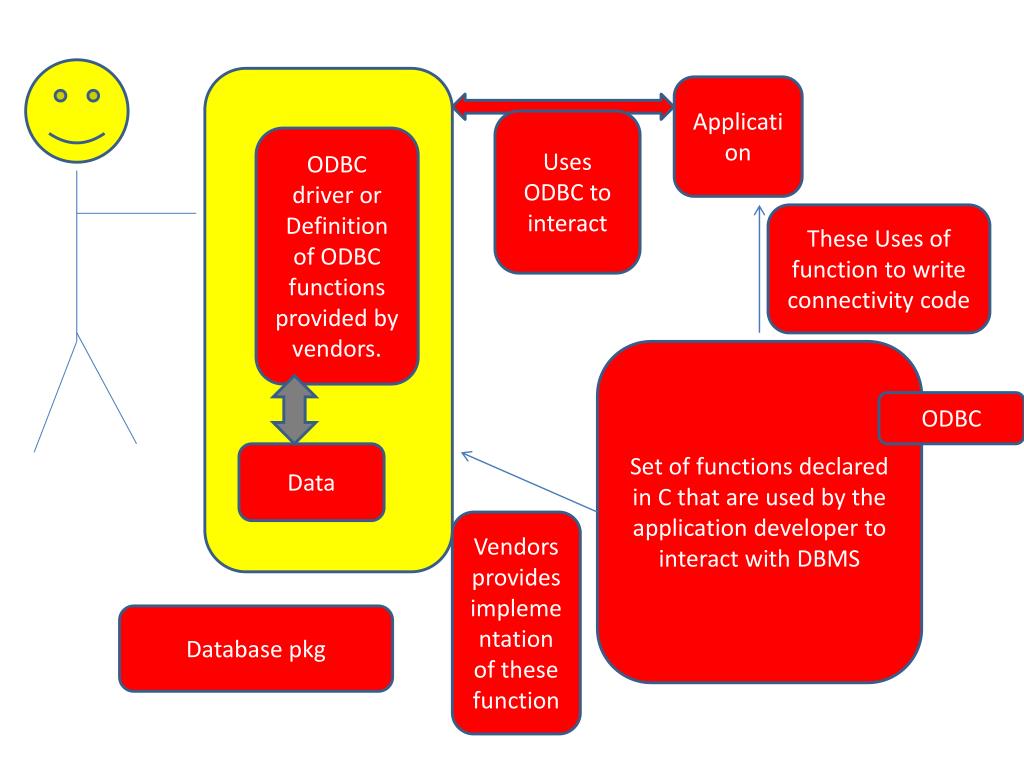 ODBC driver or Definition of ODBC functions provided by vendors.

Data

Uses ODBC to interact

Application

These Uses of function to write connectivity code

ODBC

Set of functions declared in C that are used by the application developer to interact with DBMS

Vendors provides implementation of these function

Database pkg